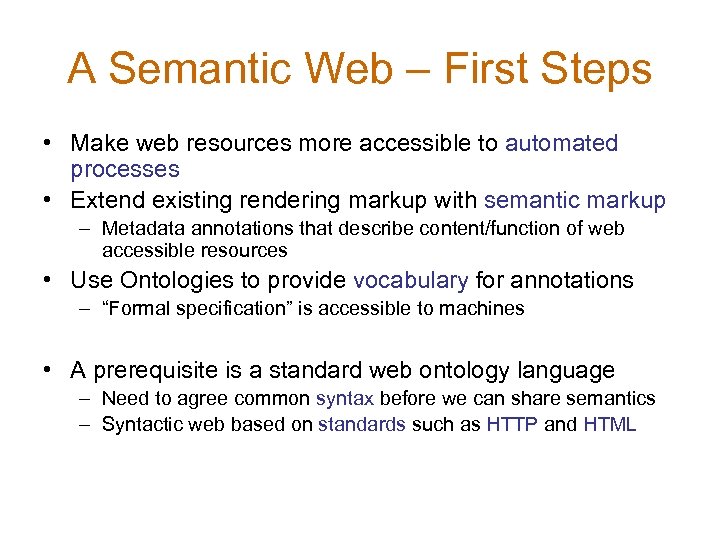 A Semantic Web – First Steps

• Make web resources more accessible to automated processes
• Extend existing rendering markup with semantic markup
– Metadata annotations that describe content/function of web accessible resources
• Use Ontologies to provide vocabulary for annotations
– “Formal specification” is accessible to machines

• A prerequisite is a standard web ontology language
– Need to agree common syntax before we can share semantics
– Syntactic web based on standards such as HTTP and HTML